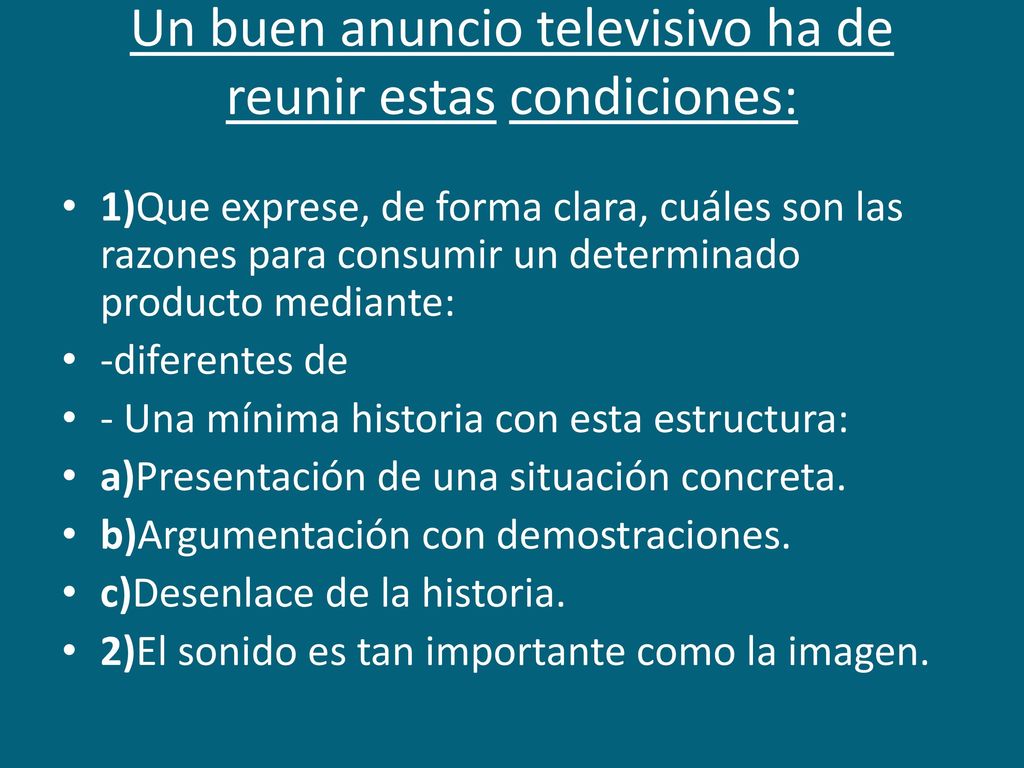 Un buen anuncio televisivo ha de reunir estas condiciones:

• 1)Que exprese, de forma clara, cuáles son las razones para consumir un determinado producto mediante:
• -diferentes de
• - Una mínima historia con esta estructura:
• a)Presentación de una situación concreta.
• b)Argumentación con demostraciones.
• c)Desenlace de la historia.
• 2)El sonido es tan importante como la imagen.